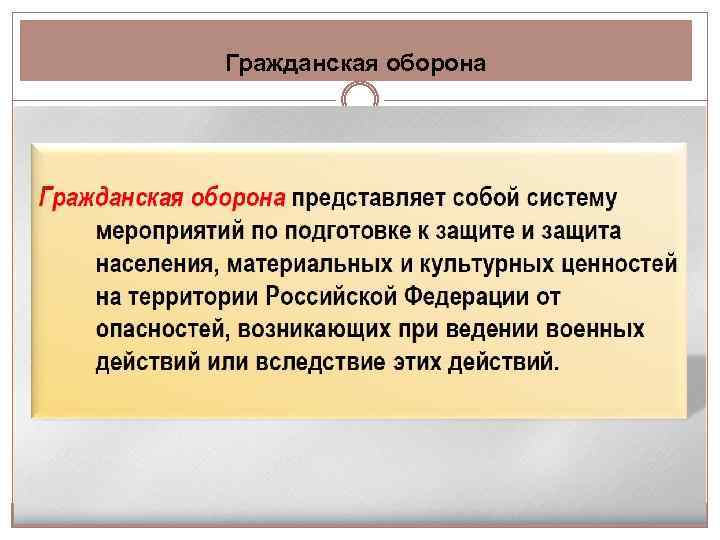 Гражданская оборона

Гражданская оборона представляет собой систему мероприятий по подготовке к защите и защита населения, материальных и культурных ценностей на территории Российской Федерации от опасностей, возникающих при ведении военных действий или вследствие этих действий.